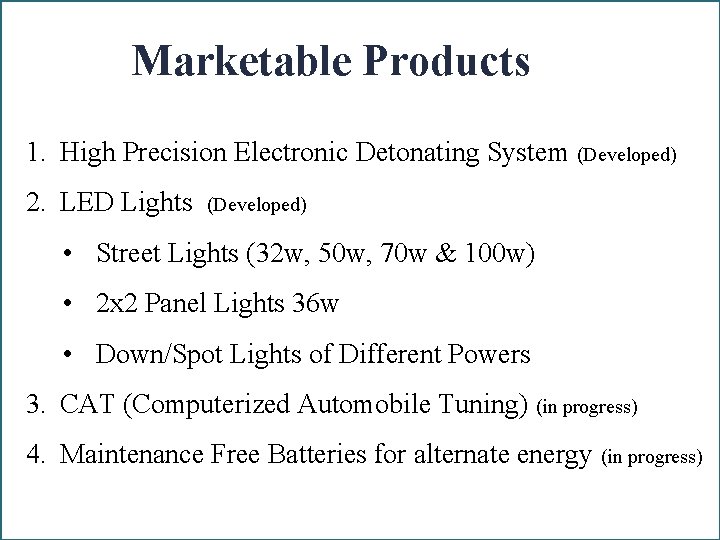 Marketable Products

1. High Precision Electronic Detonating System (Developed)

2. LED Lights (Developed)

• Street Lights (32w, 50w, 70w & 100w)

• 2x2 Panel Lights 36w

• Down/Spot Lights of Different Powers

3. CAT (Computerized Automobile Tuning) (in progress)

4. Maintenance Free Batteries for alternate energy (in progress)